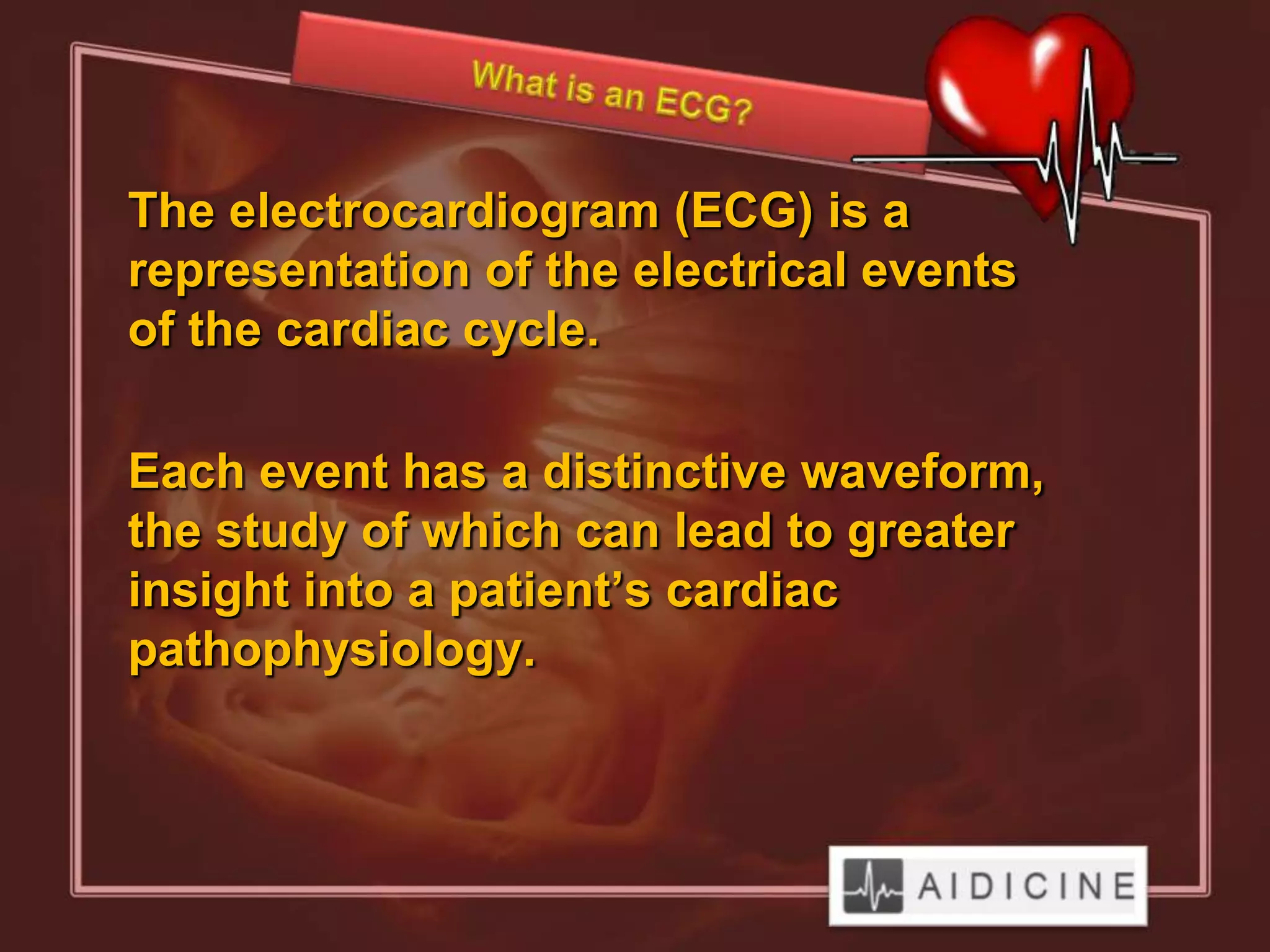 What is an ECG?

The electrocardiogram (ECG) is a representation of the electrical events of the cardiac cycle.

Each event has a distinctive waveform, the study of which can lead to greater insight into a patient’s cardiac pathophysiology.

AIDICINE